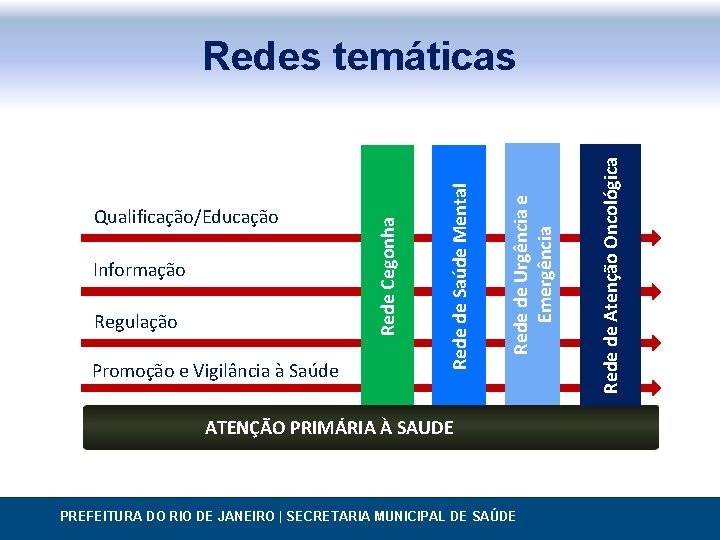 Redes temáticas

Qualificação/Educação

Informação

Regulação

Promoção e Vigilância à Saúde

Rede Cegonha

Rede de Saúde Mental

Rede de Urgência e Emergência

Rede de Atenção Oncológica

ATENÇÃO PRIMÁRIA À SAUDE

PREFEITURA DO RIO DE JANEIRO | SECRETARIA MUNICIPAL DE SAÚDE